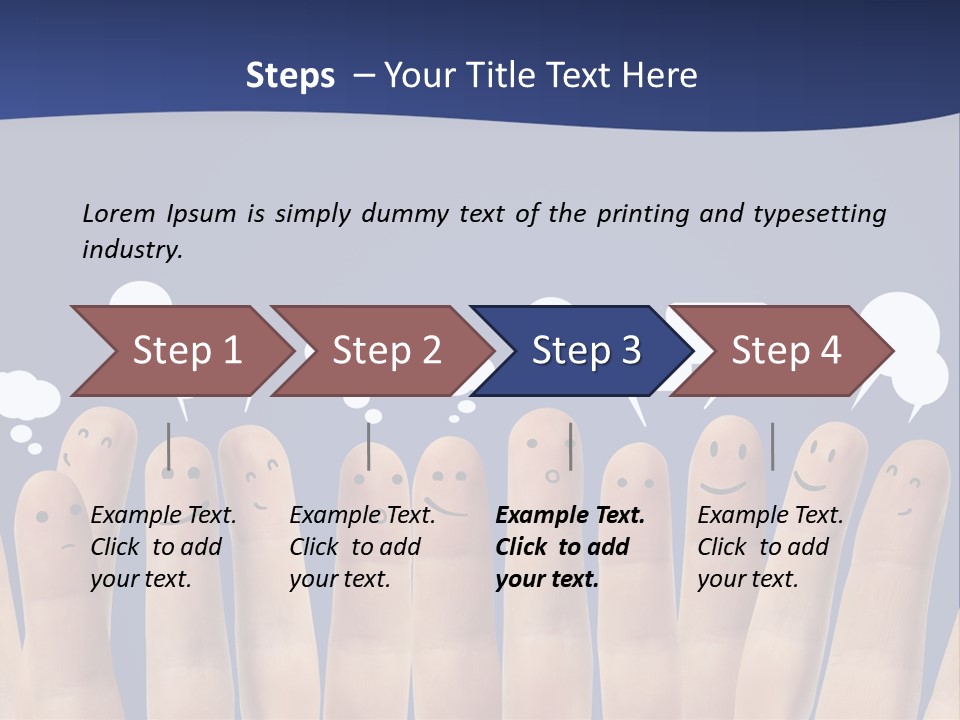 Steps – Your Title Text Here

Lorem Ipsum is simply dummy text of the printing and typesetting industry.

Step 1

Step 2

Step 3

Step 4

Example Text. Click to add your text.

Example Text. Click to add your text.

Example Text. Click to add your text.

Example Text. Click to add your text.